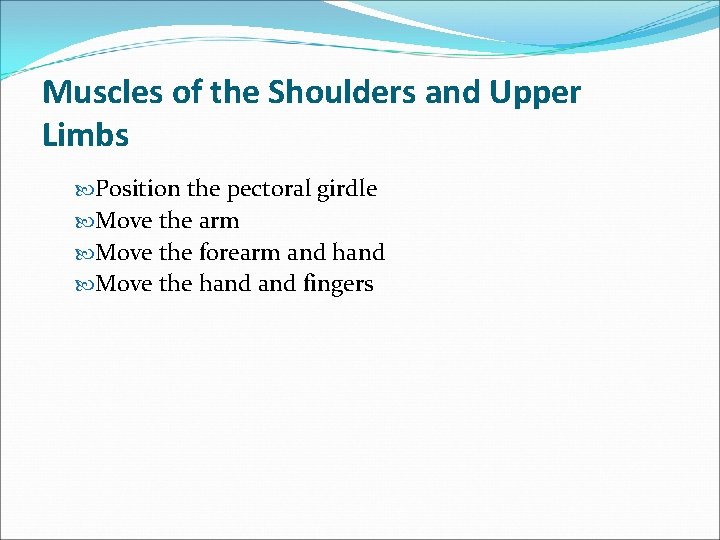 Muscles of the Shoulders and Upper Limbs

Position the pectoral girdle
Move the arm
Move the forearm and hand
Move the hand and fingers